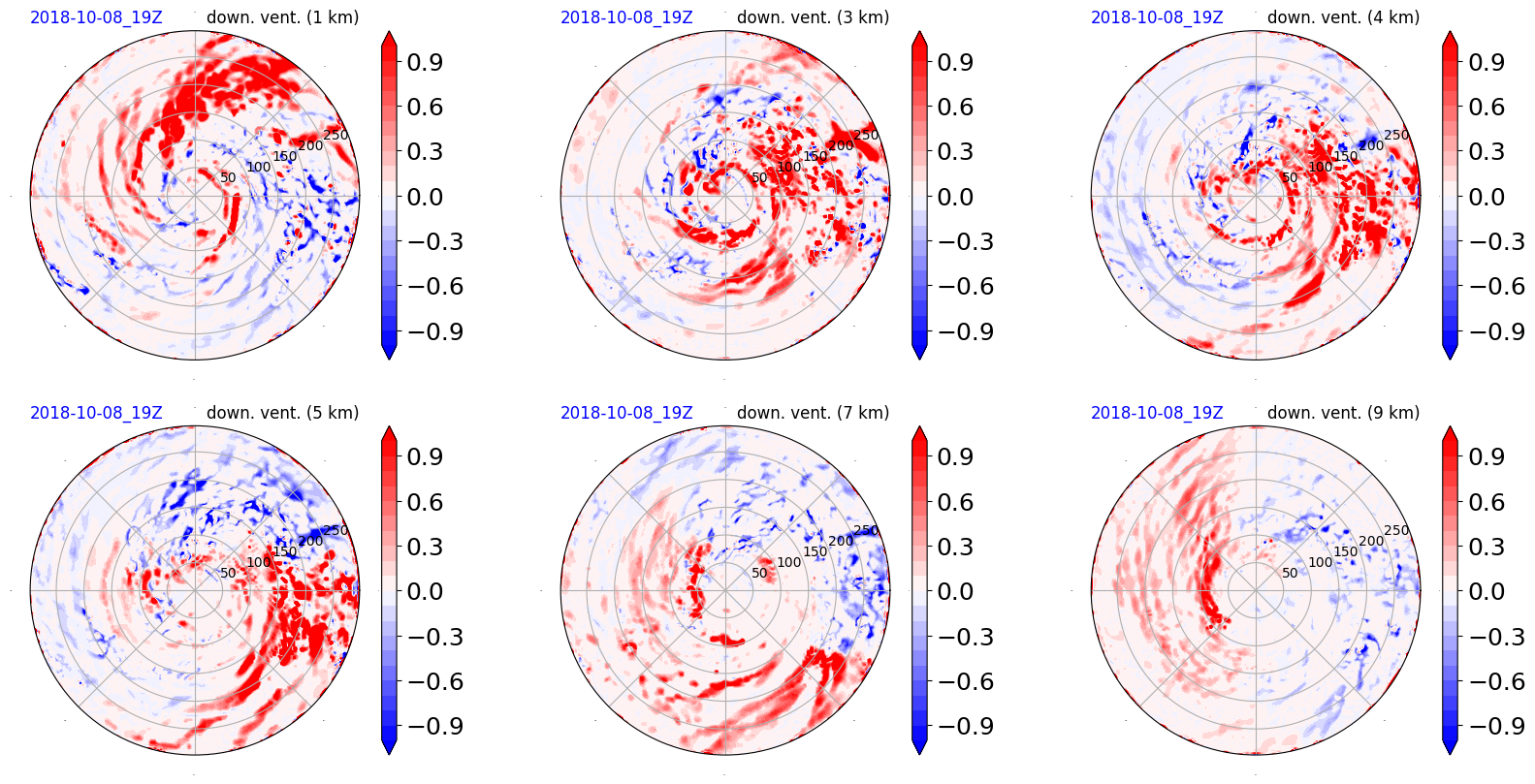 2018-10-08_19Z down. vent. (1 km)

50 100 150 200 250

0.9
0.6
0.3
0.0
−0.3
−0.6
−0.9

2018-10-08_19Z down. vent. (3 km)

50 100 150 200 250

0.9
0.6
0.3
0.0
−0.3
−0.6
−0.9

2018-10-08_19Z down. vent. (4 km)

50 100 150 200 250

0.9
0.6
0.3
0.0
−0.3
−0.6
−0.9

2018-10-08_19Z down. vent. (5 km)

50 100 150 200 250

0.9
0.6
0.3
0.0
−0.3
−0.6
−0.9

2018-10-08_19Z down. vent. (7 km)

50 100 150 200 250

0.9
0.6
0.3
0.0
−0.3
−0.6
−0.9

2018-10-08_19Z down. vent. (9 km)

50 100 150 200 250

0.9
0.6
0.3
0.0
−0.3
−0.6
−0.9